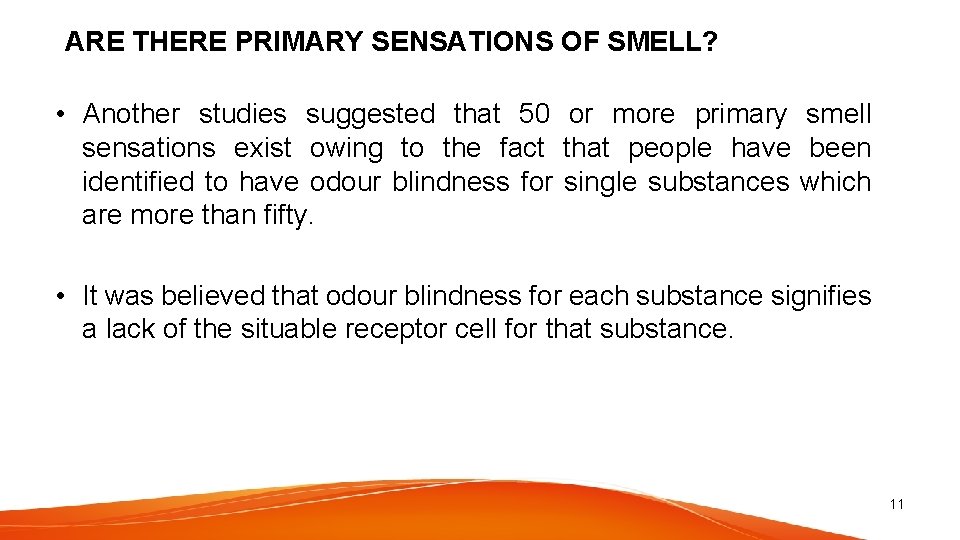 ARE THERE PRIMARY SENSATIONS OF SMELL?

• Another studies suggested that 50 or more primary smell sensations exist owing to the fact that people have been identified to have odour blindness for single substances which are more than fifty.

• It was believed that odour blindness for each substance signifies a lack of the situable receptor cell for that substance.

11